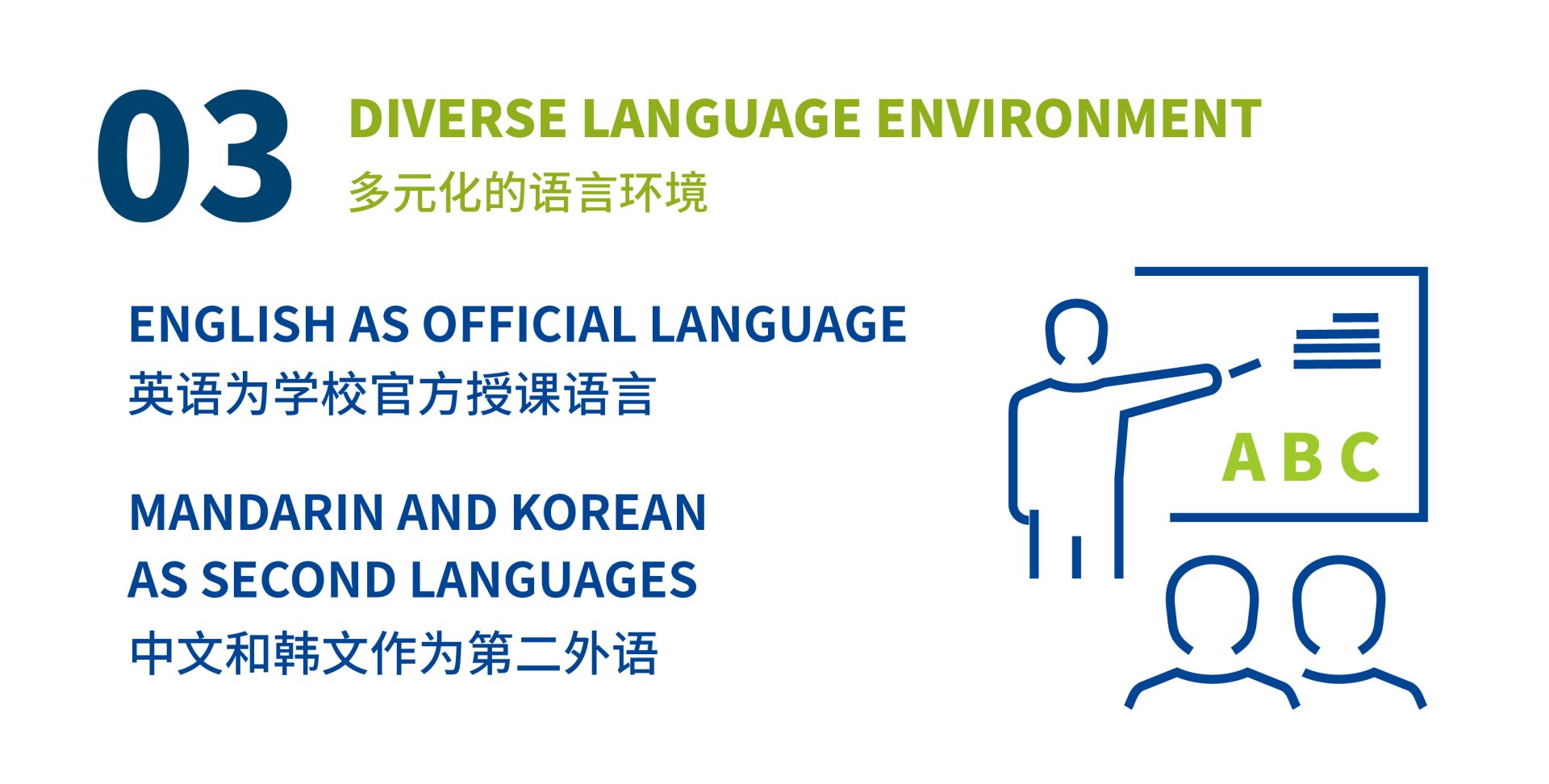 03

DIVERSE LANGUAGE ENVIRONMENT
多元化的语言环境

ENGLISH AS OFFICIAL LANGUAGE
英语为学校官方授课语言

MANDARIN AND KOREAN AS SECOND LANGUAGES
中文和韩文作为第二外语

A B C